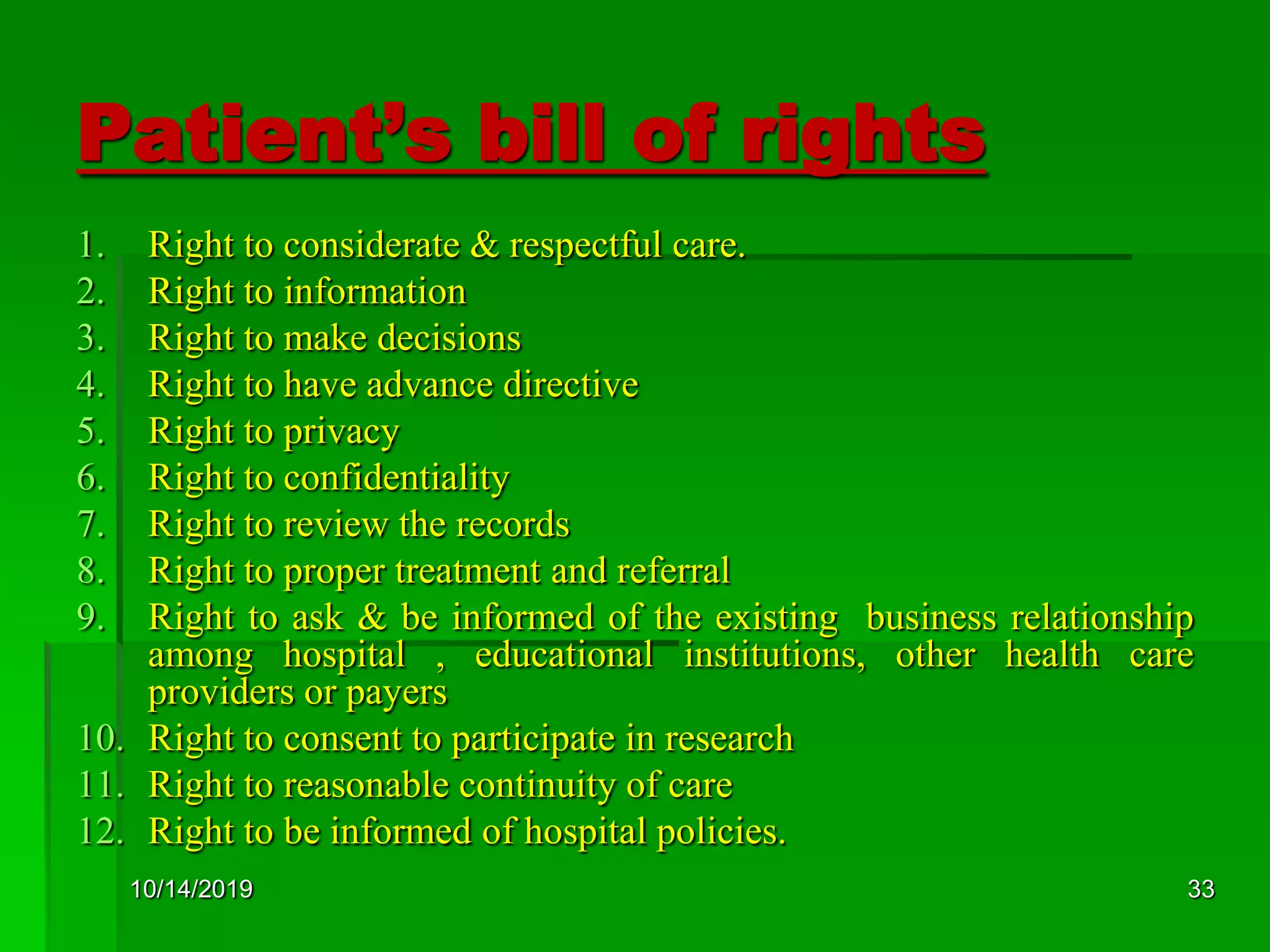 Patient's bill of rights

1. Right to considerate & respectful care.
2. Right to information
3. Right to make decisions
4. Right to have advance directive
5. Right to privacy
6. Right to confidentiality
7. Right to review the records
8. Right to proper treatment and referral
9. Right to ask & be informed of the existing business relationship among hospital , educational institutions, other health care providers or payers
10. Right to consent to participate in research
11. Right to reasonable continuity of care
12. Right to be informed of hospital policies.

10/14/2019

33